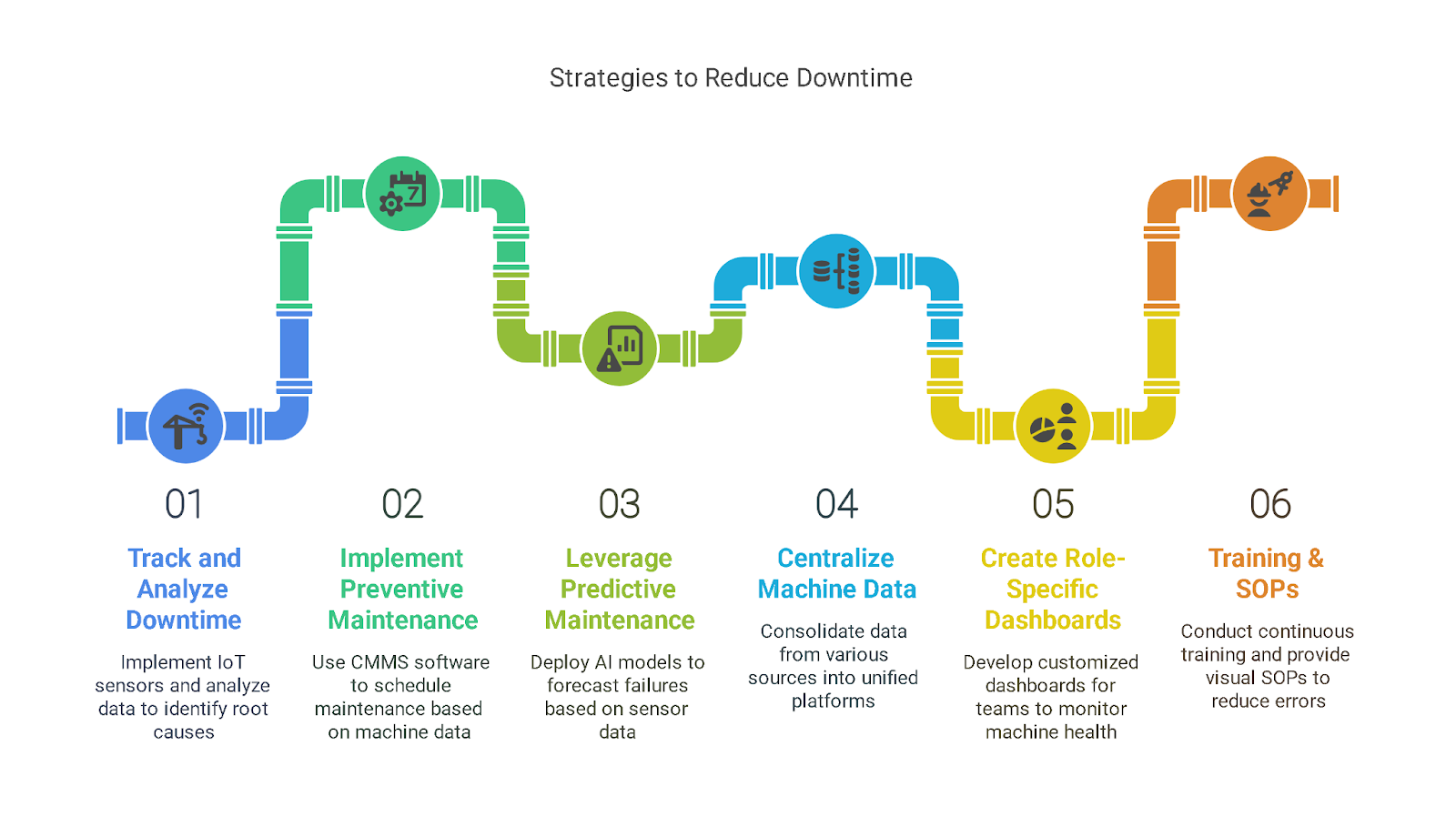 Strategies to Reduce Downtime

01

Track and Analyze Downtime

Implement IoT sensors and analyze data to identify root causes

02

Implement Preventive Maintenance

Use CMMS software to schedule maintenance based on machine data

03

Leverage Predictive Maintenance

Deploy AI models to forecast failures based on sensor data

04

Centralize Machine Data

Consolidate data from various sources into unified platforms

05

Create Role-Specific Dashboards

Develop customized dashboards for teams to monitor machine health

06

Training & SOPs

Conduct continuous training and provide visual SOPs to reduce errors